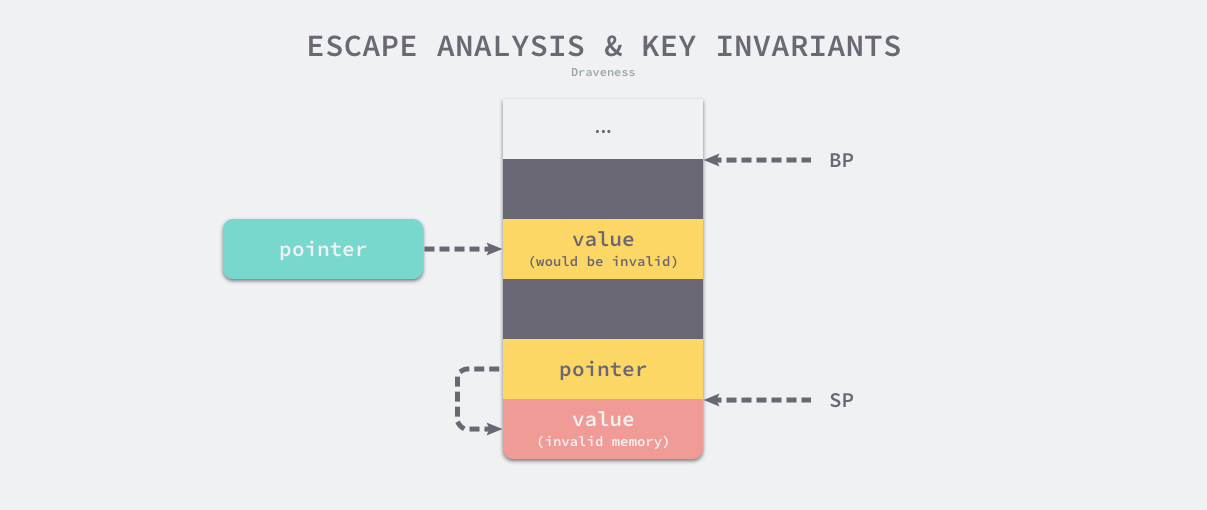 ESCAPE ANALYSIS & KEY INVARIANTS

Draveness

...

BP

pointer

value
(would be invalid)

pointer

SP

value
(invalid memory)